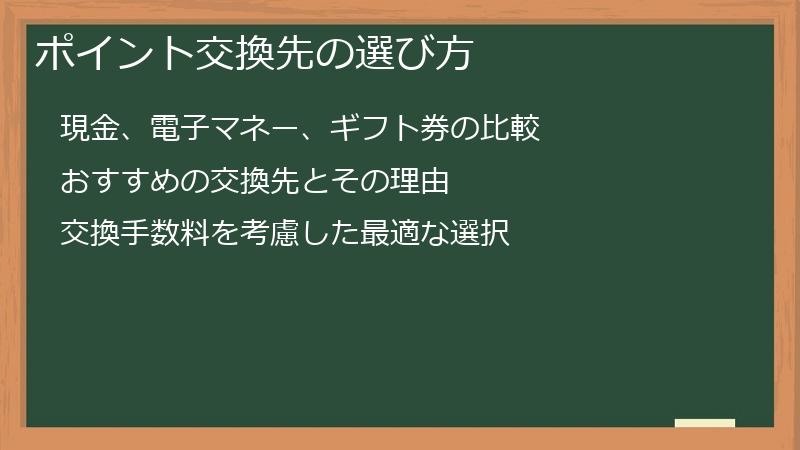 ポイント交換先の選び方

現金、電子マネー、ギフト券の比較

おすすめの交換先とその理由

交換手数料を考慮した最適な選択